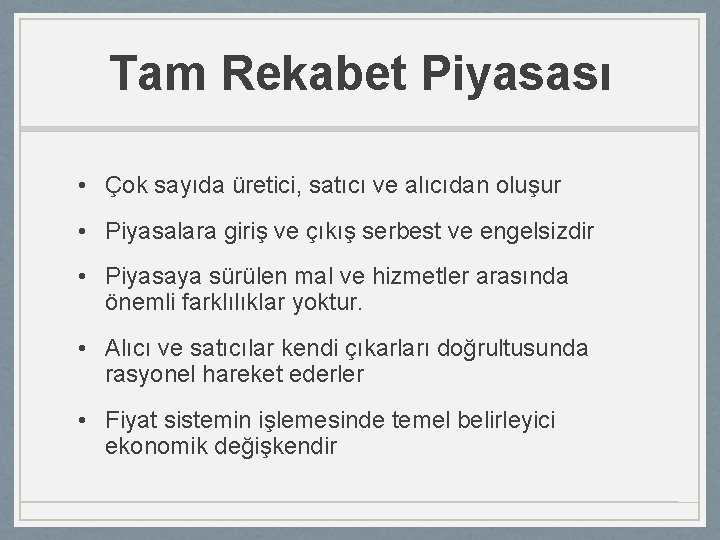 Tam Rekabet Piyasası

• Çok sayıda üretici, satıcı ve alıcıdan oluşur

• Piyasalara giriş ve çıkış serbest ve engelsizdir

• Piyasaya sürülen mal ve hizmetler arasında önemli farklılıklar yoktur.

• Alıcı ve satıcılar kendi çıkarları doğrultusunda rasyonel hareket ederler

• Fiyat sistemin işlemesinde temel belirleyici ekonomik değişkendir